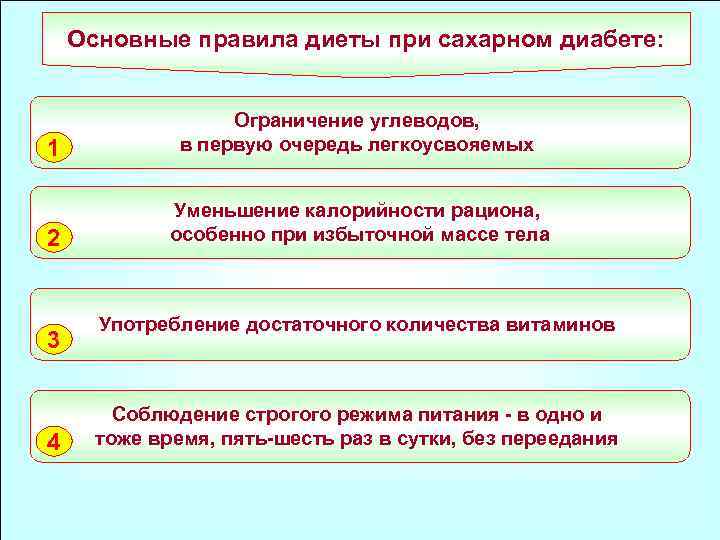 Основные правила диеты при сахарном диабете:

1

Ограничение углеводов, в первую очередь легкоусвояемых

2

Уменьшение калорийности рациона, особенно при избыточной массе тела

3

Употребление достаточного количества витаминов

4

Соблюдение строгого режима питания - в одно и тоже время, пять-шесть раз в сутки, без переедания